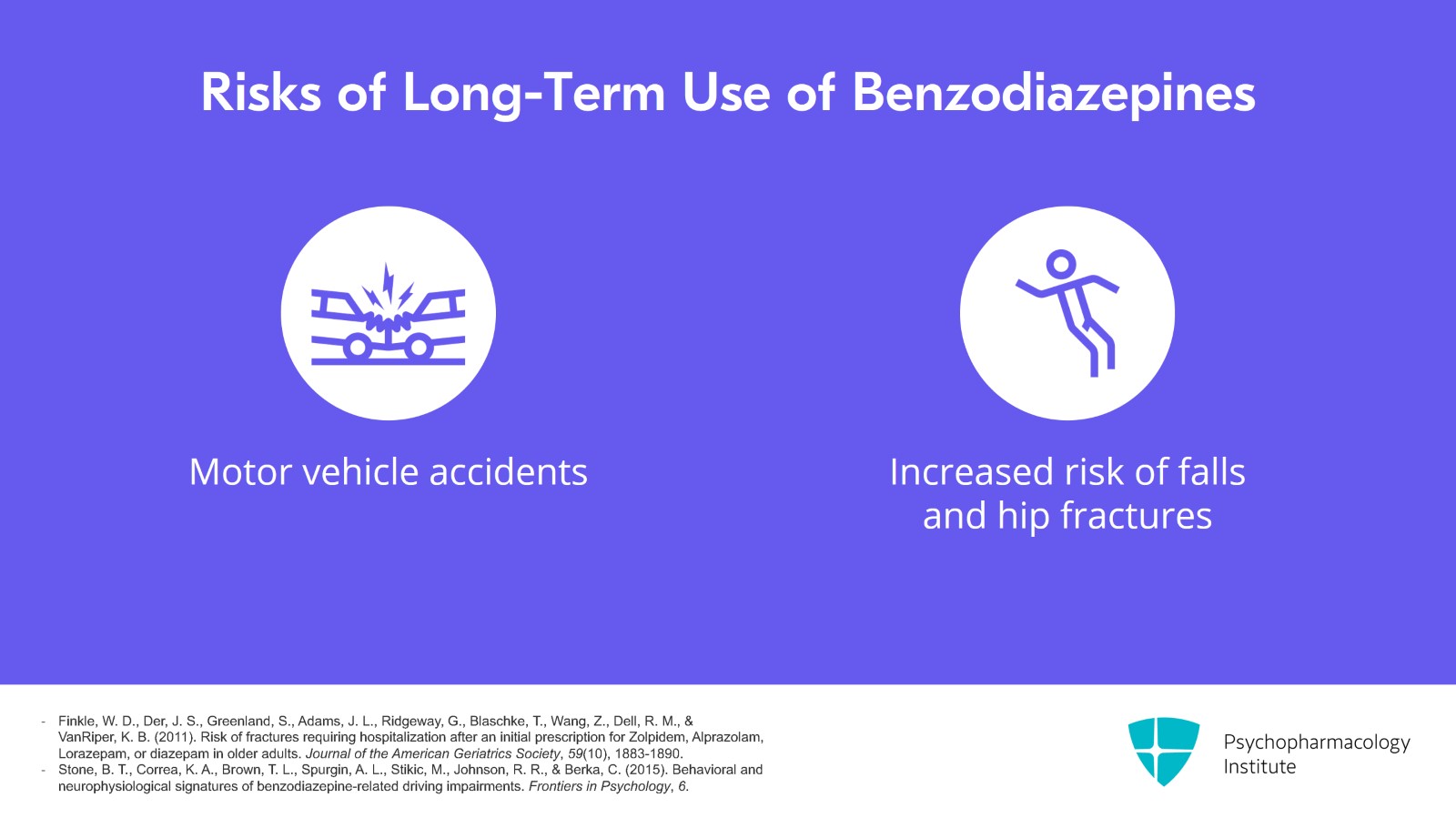 Risks of Long-Term Use of Benzodiazepines

Motor vehicle accidents

Increased risk of falls and hip fractures

- Finkle, W. D., Der, J. S., Greenland, S., Adams, J. L., Ridgeway, G., Blaschke, T., Wang, Z., Dell, R. M., & VanRiper, K. B. (2011). Risk of fractures requiring hospitalization after an initial prescription for Zolpidem, Alprazolam, Lorazepam, or diazepam in older adults. Journal of the American Geriatrics Society, 59(10), 1883-1890.
- Stone, B. T., Correa, K. A., Brown, T. L., Spurgin, A. L., Stikic, M., Johnson, R. R., & Berka, C. (2015). Behavioral and neurophysiological signatures of benzodiazepine-related driving impairments. Frontiers in Psychology, 6.

Psychopharmacology Institute